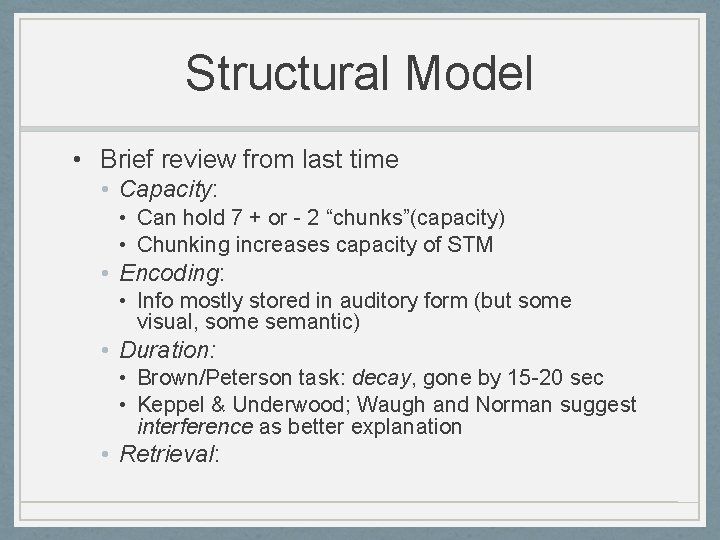 Structural Model

• Brief review from last time
  • Capacity:
    • Can hold 7 + or - 2 “chunks”(capacity)
    • Chunking increases capacity of STM
  • Encoding:
    • Info mostly stored in auditory form (but some visual, some semantic)
  • Duration:
    • Brown/Peterson task: decay, gone by 15-20 sec
    • Keppel & Underwood; Waugh and Norman suggest interference as better explanation
  • Retrieval: